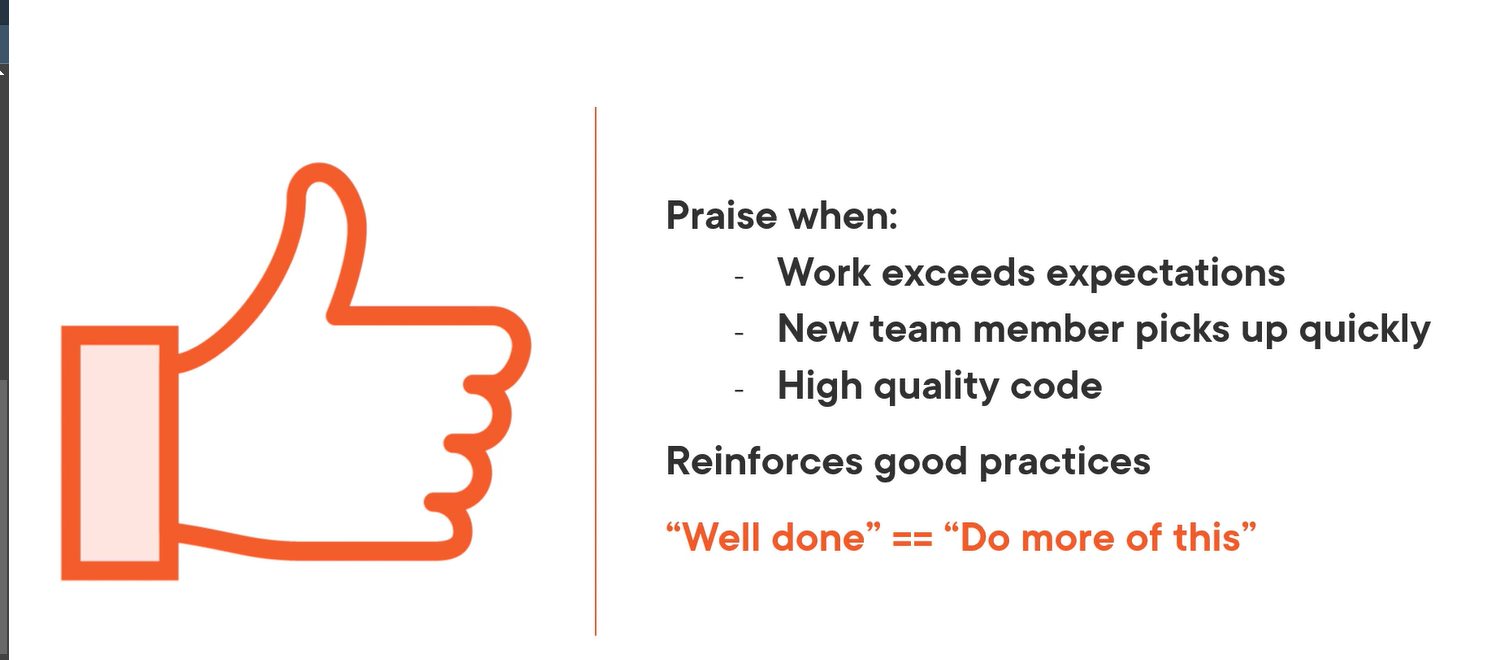 Praise when:

- Work exceeds expectations
- New team member picks up quickly
- High quality code

Reinforces good practices

“Well done” == “Do more of this”